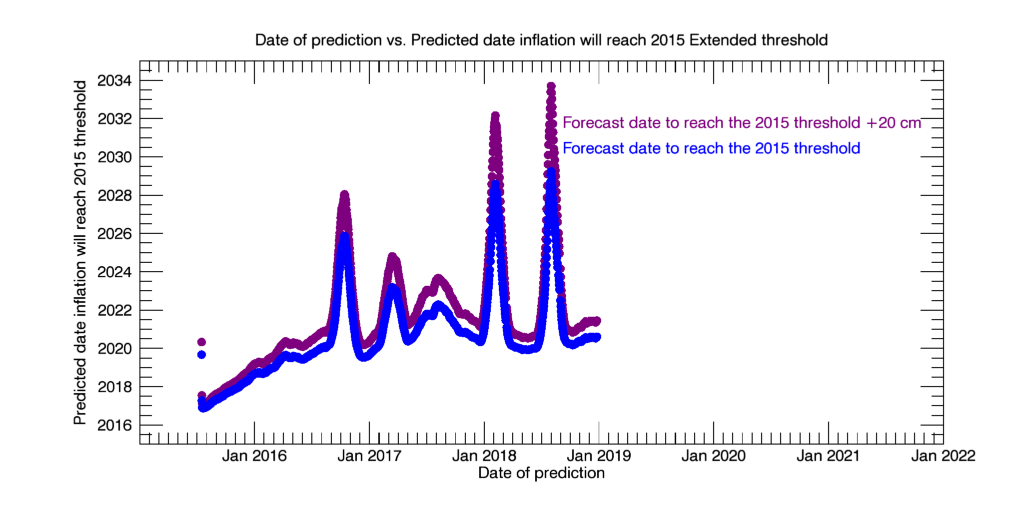 Date of prediction vs. Predicted date inflation will reach 2015 Extended threshold

Predicted date inflation will reach 2015 threshold

2034
2032
2030
2028
2026
2024
2022
2020
2018
2016

Forecast date to reach the 2015 threshold +20 cm
Forecast date to reach the 2015 threshold

Jan 2016
Jan 2017
Jan 2018
Jan 2019
Jan 2020
Jan 2021
Jan 2022

Date of prediction